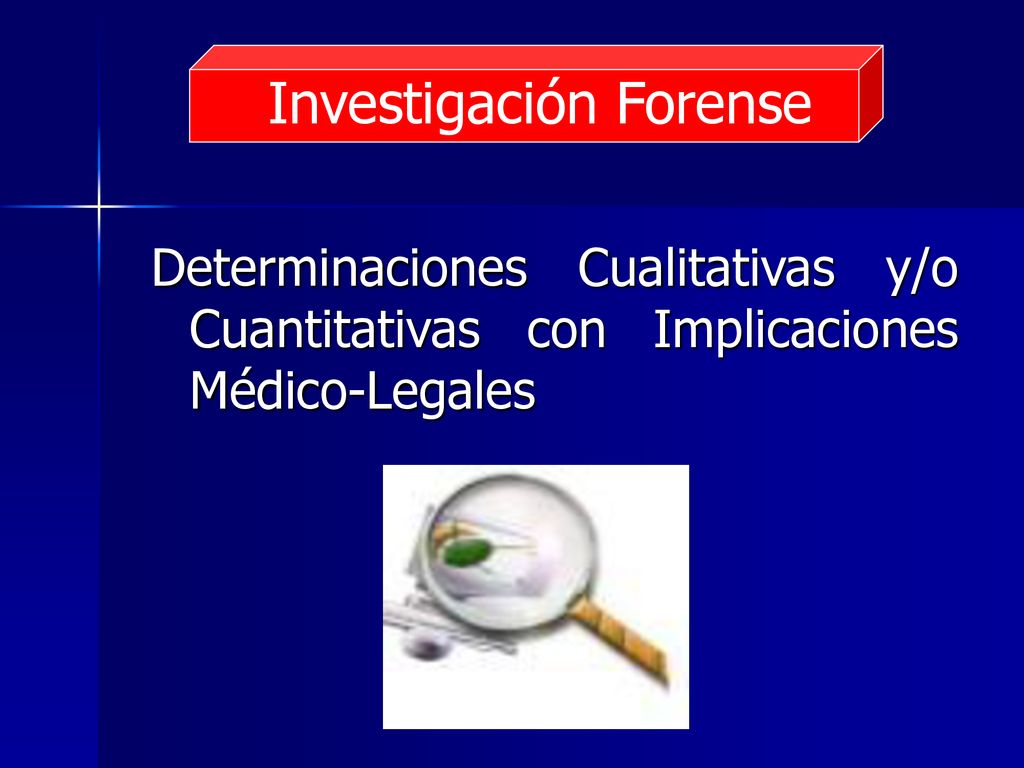 Investigación Forense

Determinaciones Cualitativas y/o Cuantitativas con Implicaciones Médico-Legales